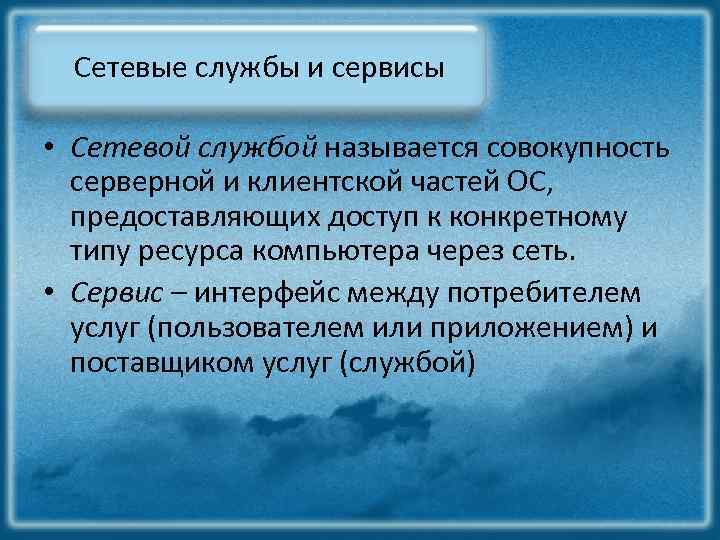 Сетевые службы и сервисы

• Сетевой службой называется совокупность серверной и клиентской частей ОС, предоставляющих доступ к конкретному типу ресурса компьютера через сеть.

• Сервис – интерфейс между потребителем услуг (пользователем или приложением) и поставщиком услуг (службой)